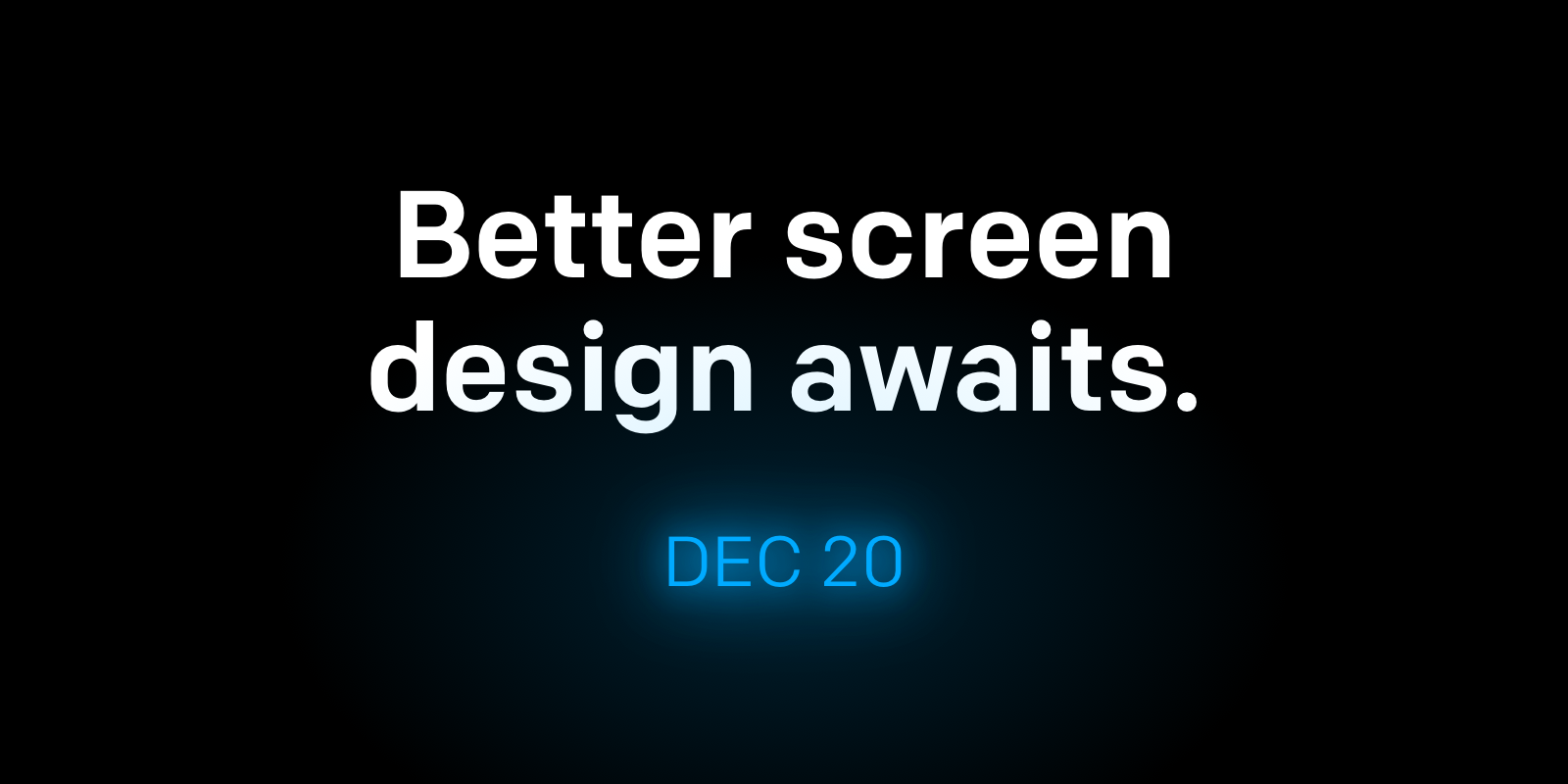 Better screen design awaits.

DEC 20